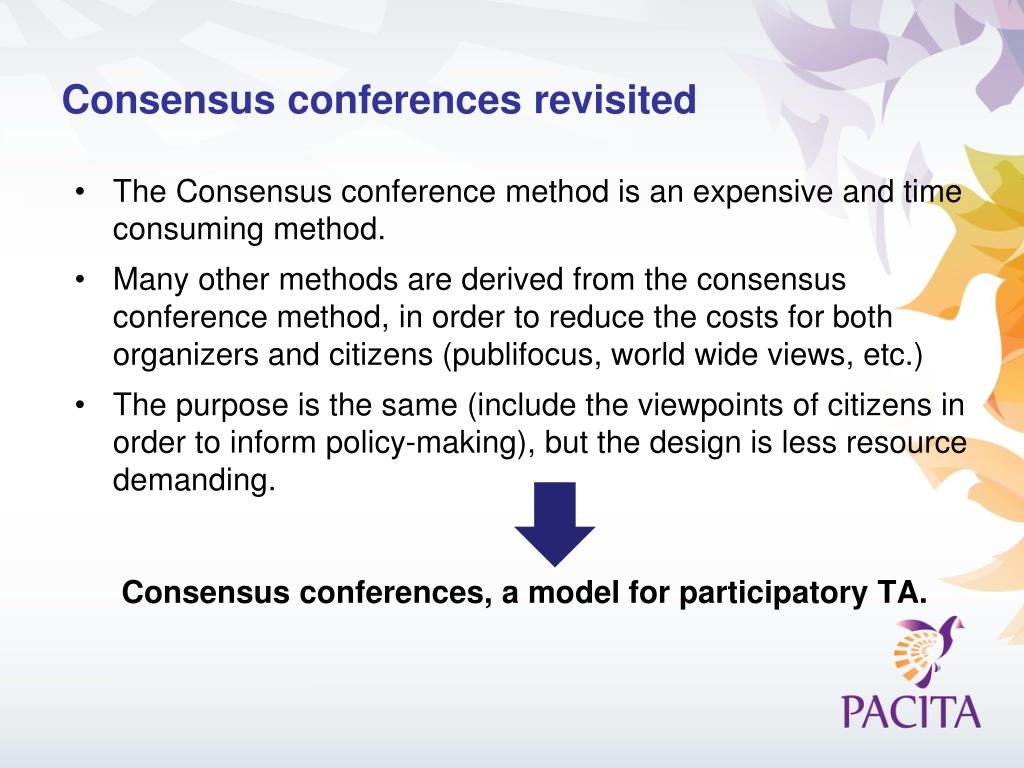 Consensus conferences revisited

• The Consensus conference method is an expensive and time consuming method.
• Many other methods are derived from the consensus conference method, in order to reduce the costs for both organizers and citizens (publifocus, world wide views, etc.)
• The purpose is the same (include the viewpoints of citizens in order to inform policy-making), but the design is less resource demanding.

Consensus conferences, a model for participatory TA.

PACITA